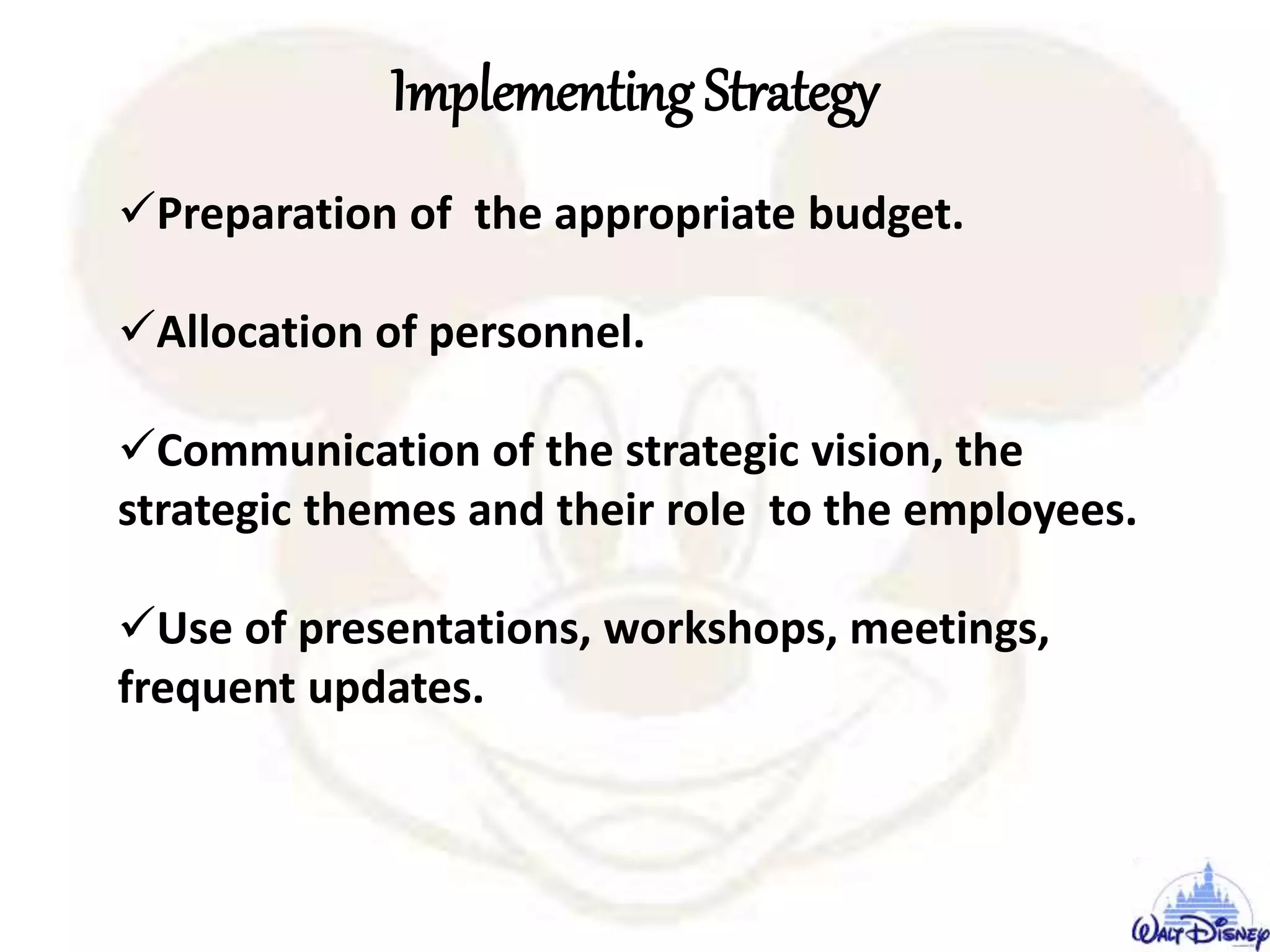 Implementing Strategy

✓Preparation of the appropriate budget.

✓Allocation of personnel.

✓Communication of the strategic vision, the strategic themes and their role to the employees.

✓Use of presentations, workshops, meetings, frequent updates.

Walt Disney